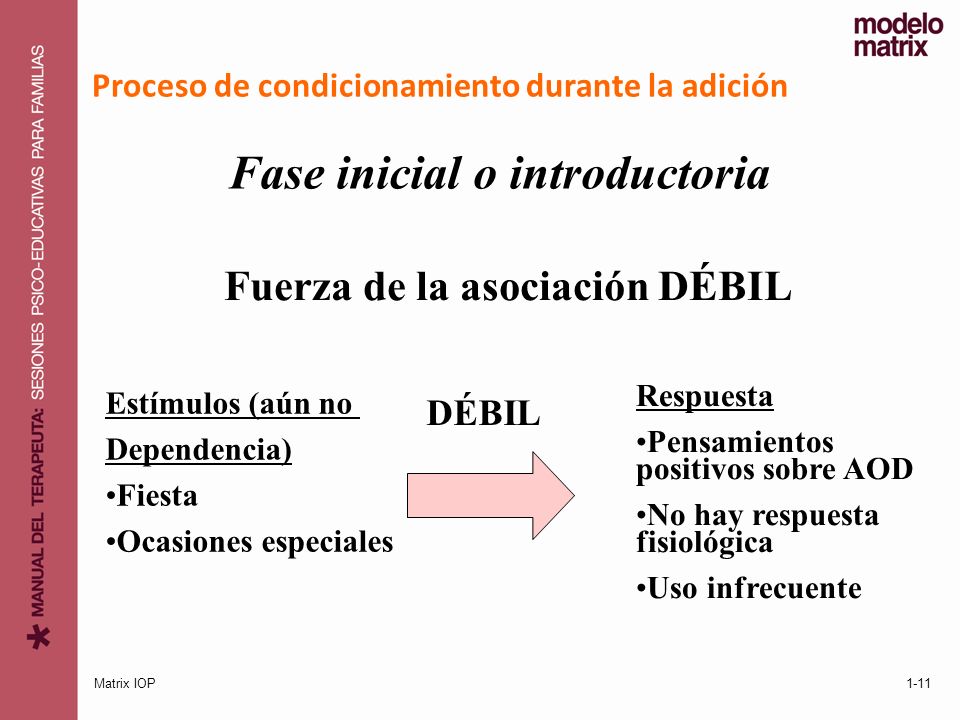 MANUAL DEL TERAPEUTA: SESIONES PSICO-EDUCATIVAS PARA FAMILIAS

modelo matrix

Proceso de condicionamiento durante la adición

Fase inicial o introductoria

Fuerza de la asociación DÉBIL

Estímulos (aún no Dependencia)

•Fiesta

•Ocasiones especiales

DÉBIL

Respuesta

•Pensamientos positivos sobre AOD

•No hay respuesta fisiológica

•Uso infrecuente

Matrix IOP

1-11